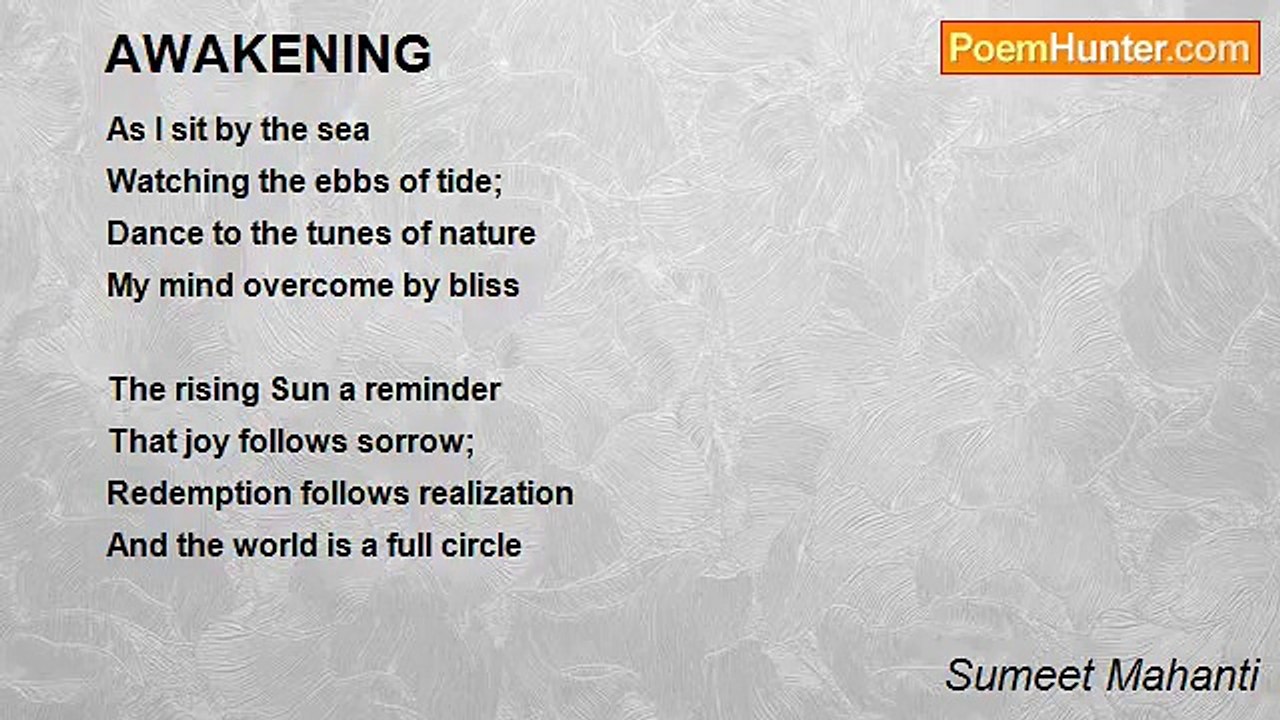 AWAKENING

PoemHunter.com

As I sit by the sea
Watching the ebbs of tide;
Dance to the tunes of nature
My mind overcome by bliss

The rising Sun a reminder
That joy follows sorrow;
Redemption follows realization
And the world is a full circle

Sumeet Mahanti